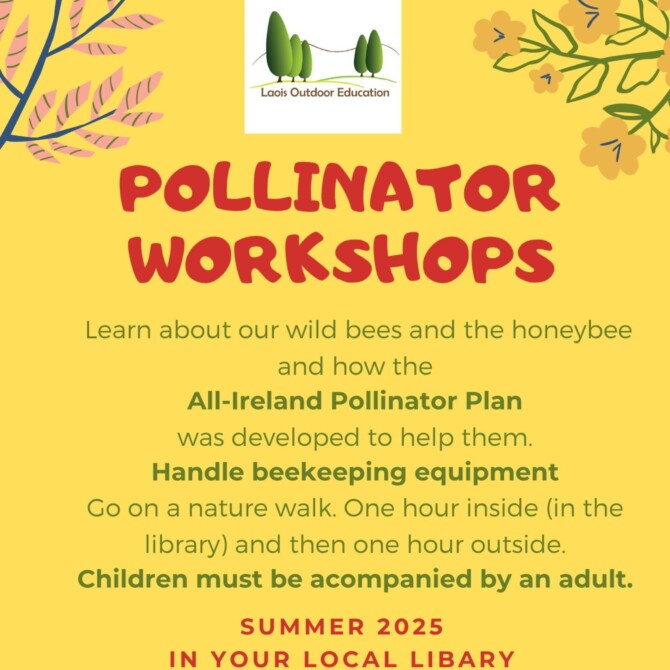 Laois Outdoor Education

POLLINATOR WORKSHOPS

Learn about our wild bees and the honeybee and how the
All-Ireland Pollinator Plan
was developed to help them.
Handle beekeeping equipment
Go on a nature walk. One hour inside (in the library) and then one hour outside.
Children must be acompanied by an adult.

SUMMER 2025
IN YOUR LOCAL LIBARY